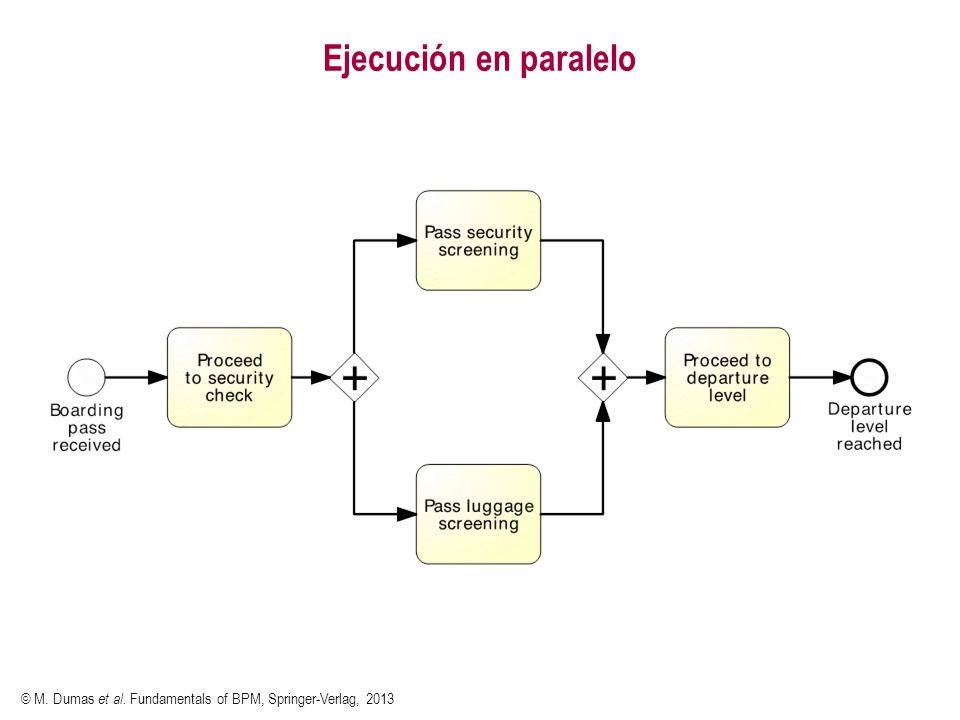 Ejecución en paralelo

Boarding pass received

Proceed to security check

+

Pass security screening

Pass luggage screening

+

Proceed to departure level

Departure level reached

© M. Dumas et al. Fundamentals of BPM, Springer-Verlag, 2013